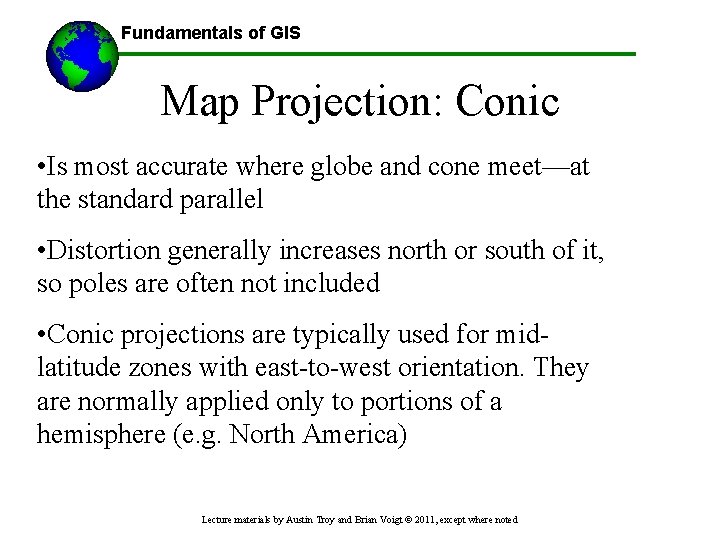 Fundamentals of GIS

Map Projection: Conic

•Is most accurate where globe and cone meet—at the standard parallel

•Distortion generally increases north or south of it, so poles are often not included

•Conic projections are typically used for mid-latitude zones with east-to-west orientation. They are normally applied only to portions of a hemisphere (e.g. North America)

Lecture materials by Austin Troy and Brian Voigt © 2011, except where noted